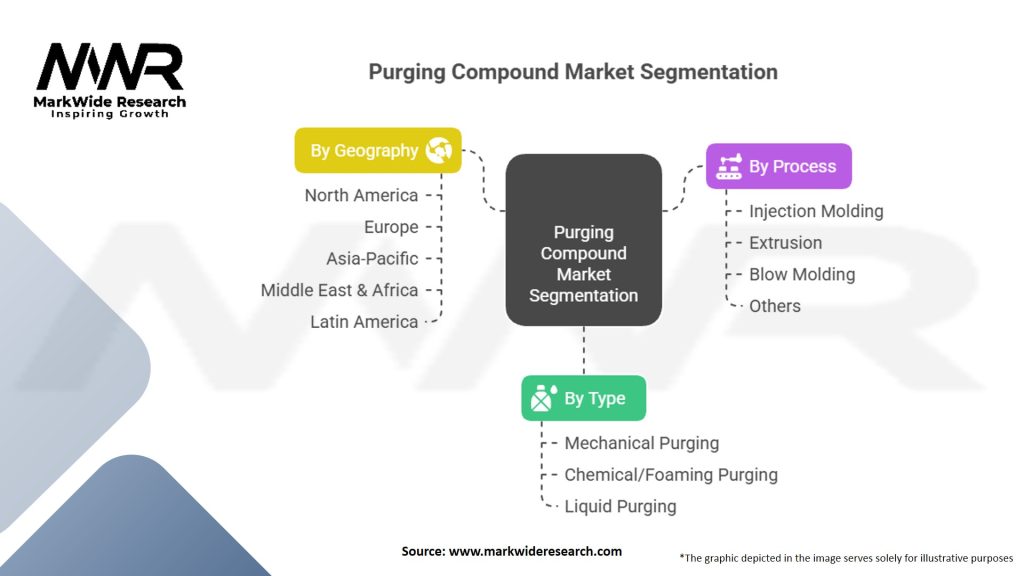 MWR
MarkWide Research
Inspiring Growth

Purging Compound Market Segmentation

By Geography
North America
Europe
Asia-Pacific
Middle East & Africa
Latin America

Purging Compound Market Segmentation

By Process
Injection Molding
Extrusion
Blow Molding
Others

By Type
Mechanical Purging
Chemical/Foaming Purging
Liquid Purging

Source: www.markwideresearch.com

*The graphic depicted in the image serves solely for illustrative purposes